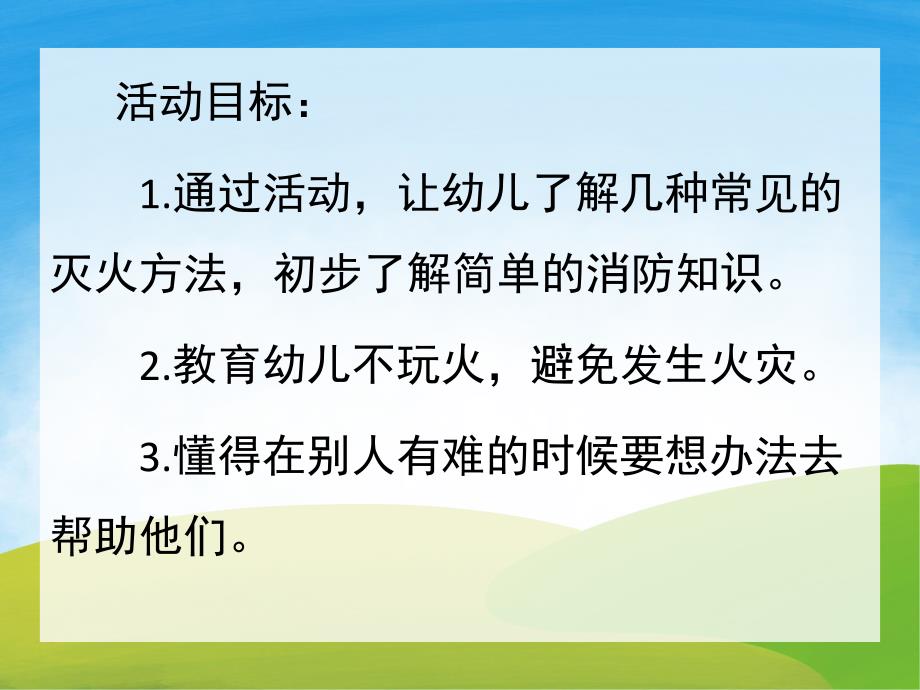 活动目标：

1.通过活动，让幼儿了解几种常见的灭火方法，初步了解简单的消防知识。

2.教育幼儿不玩火，避免发生火灾。

3.懂得在别人有难的时候要想办法去帮助他们。